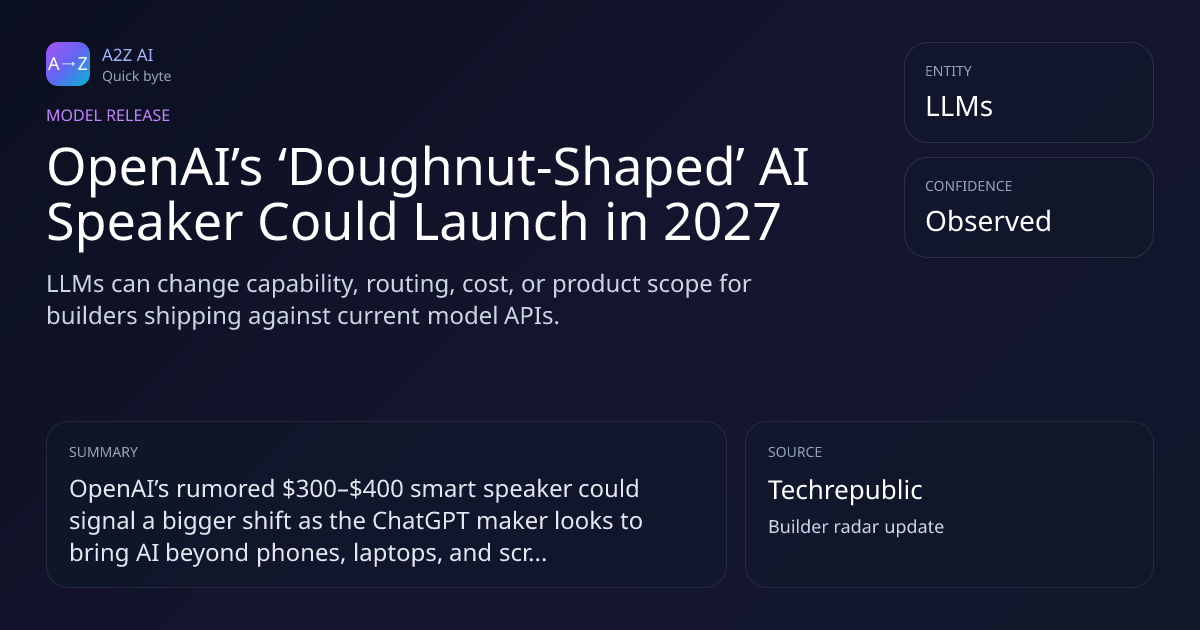 A→Z
A2Z AI
Quick byte

MODEL RELEASE

OpenAI's 'Doughnut-Shaped' AI Speaker Could Launch in 2027

LLMs can change capability, routing, cost, or product scope for builders shipping against current model APIs.

ENTITY
LLMs

CONFIDENCE
Observed

SUMMARY
OpenAI's rumored \$300–\$400 smart speaker could signal a bigger shift as the ChatGPT maker looks to bring AI beyond phones, laptops, and scr...

SOURCE
Techrepublic
Builder radar update